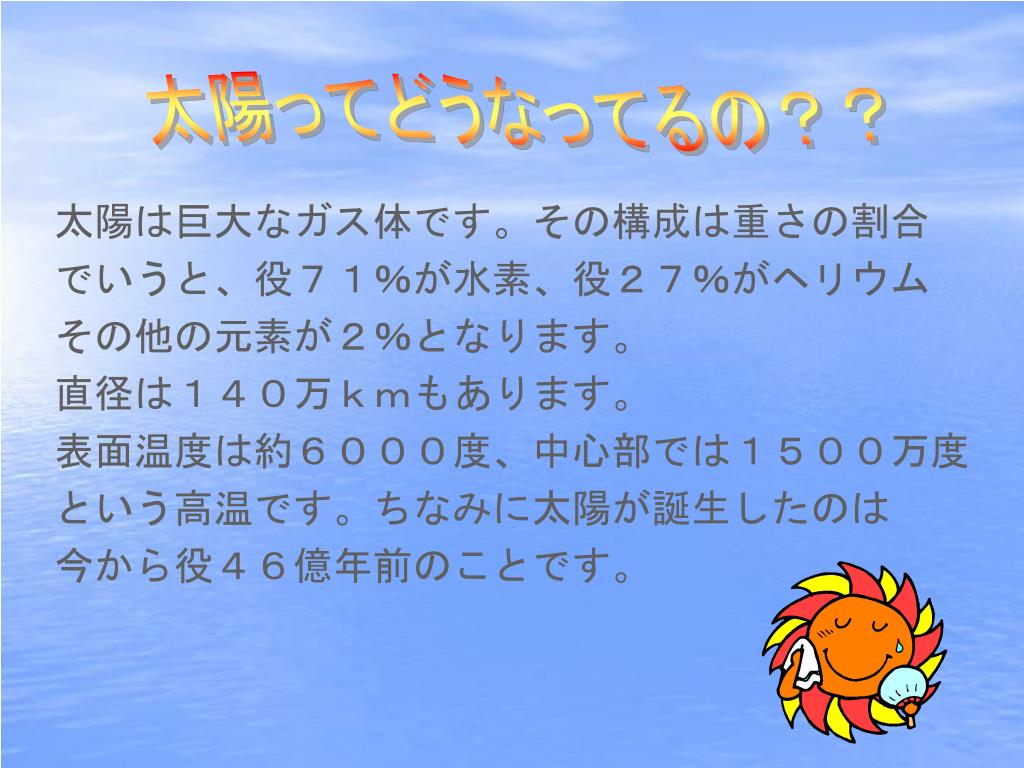 太陽ってどうなってるの？？

太陽は巨大なガス体です。その構成は重さの割合でいうと、役７１％が水素、役２７％がヘリウムその他の元素が２％となります。
直径は１４０万ｋｍもあります。
表面温度は約６０００度、中心部では１５００万度という高温です。ちなみに太陽が誕生したのは今から役４６億年前のことです。